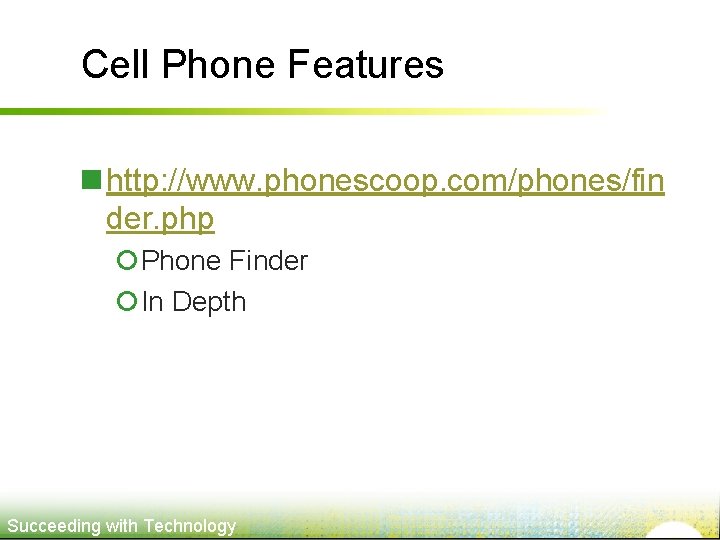 Cell Phone Features

http://www.phonescoop.com/phones/finder.php

Phone Finder

In Depth

Succeeding with Technology